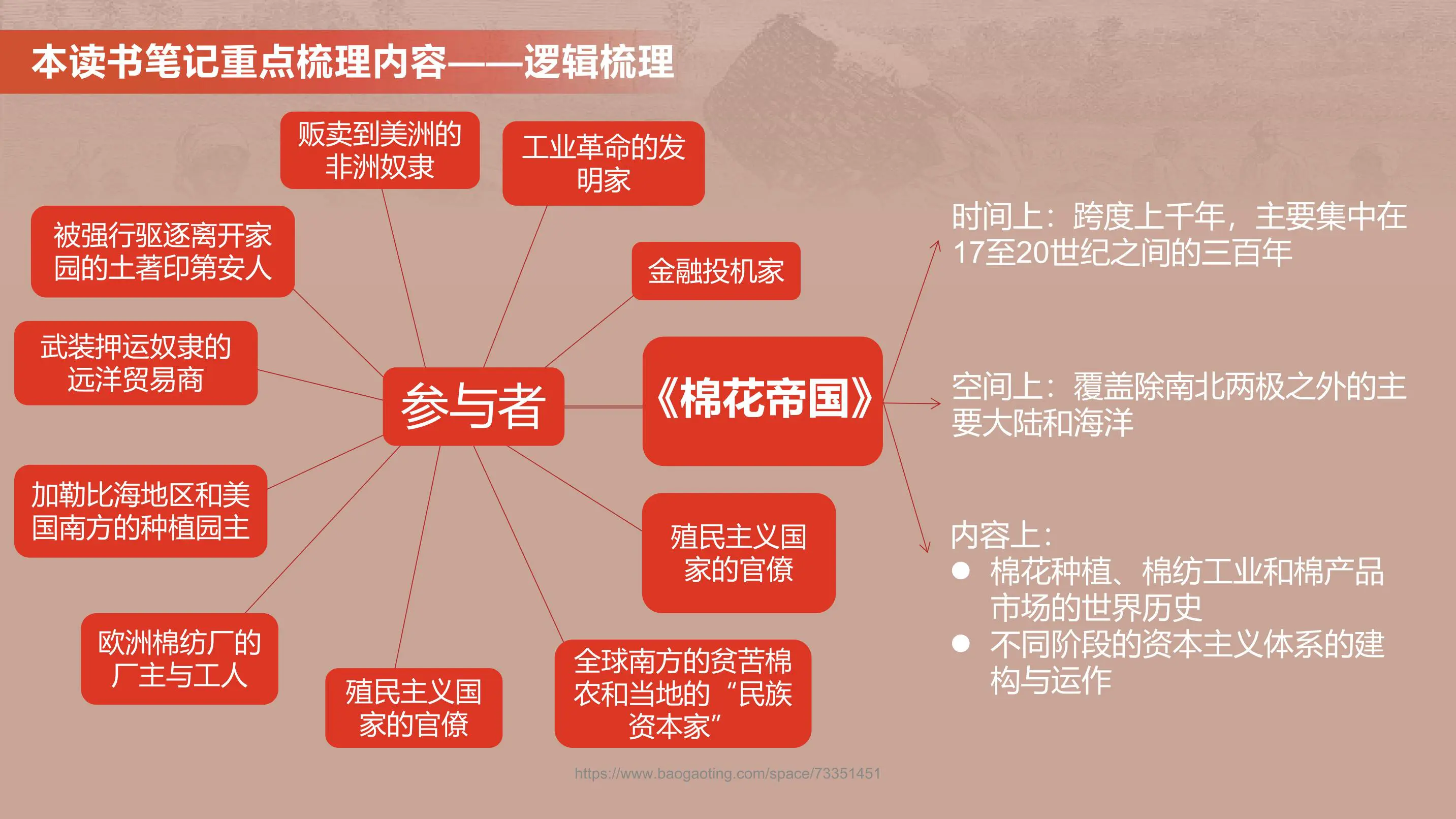 本读书笔记重点梳理内容——逻辑梳理

贩卖到美洲的非洲奴隶

工业革命的发明家

被强行驱逐离开家园的土著印第安人

金融投机家

武装押运奴隶的远洋贸易商

参与者

《棉花帝国》

加勒比海地区和美国南方的种植园主

殖民主义国家的官僚

欧洲棉纺厂的厂主与工人

殖民主义国家的官僚

全球南方的贫苦棉农和当地的“民族资本家”

时间上：跨度上千年，主要集中在17至20世纪之间的三百年

空间上：覆盖除南北两极之外的主要大陆和海洋

内容上：
● 棉花种植、棉纺工业和棉产品市场的世界历史
● 不同阶段的资本主义体系的建构与运作

https://www.baogaoting.com/space/73351451